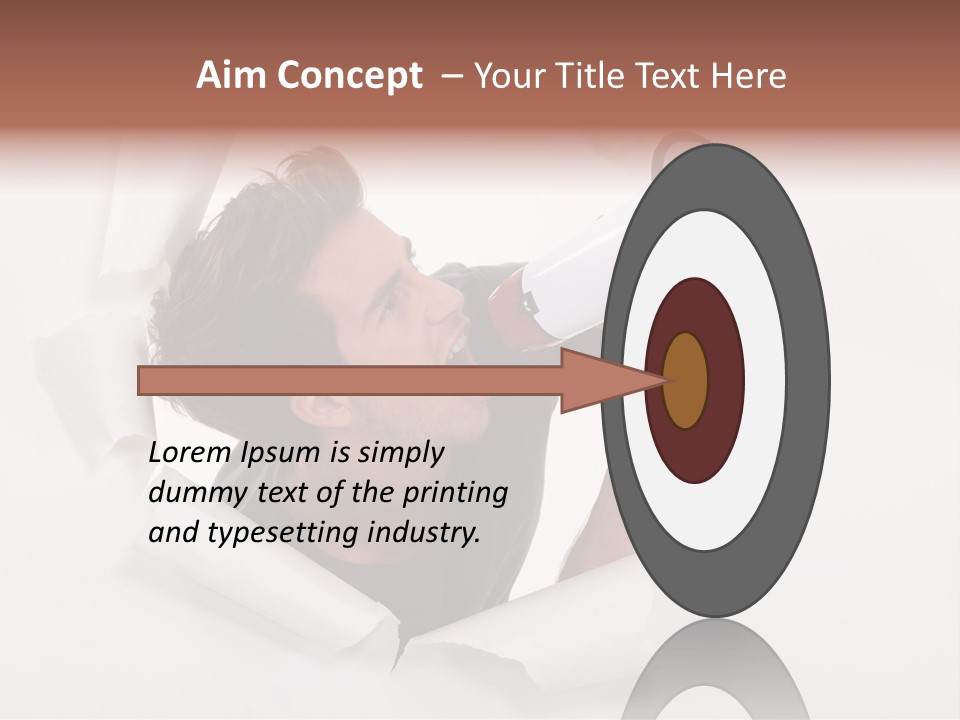 Aim Concept – Your Title Text Here

Lorem Ipsum is simply dummy text of the printing and typesetting industry.